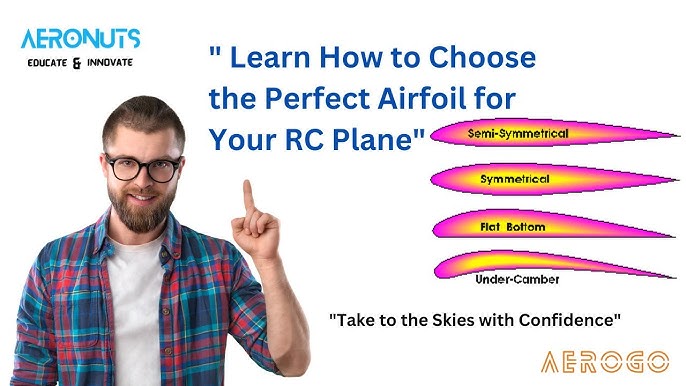 AERONUTS
EDUCATE & INNOVATE

" Learn How to Choose the Perfect Airfoil for Your RC Plane"

Semi-Symmetrical

Symmetrical

Flat Bottom

Under-Camber

"Take to the Skies with Confidence"

AEROGO